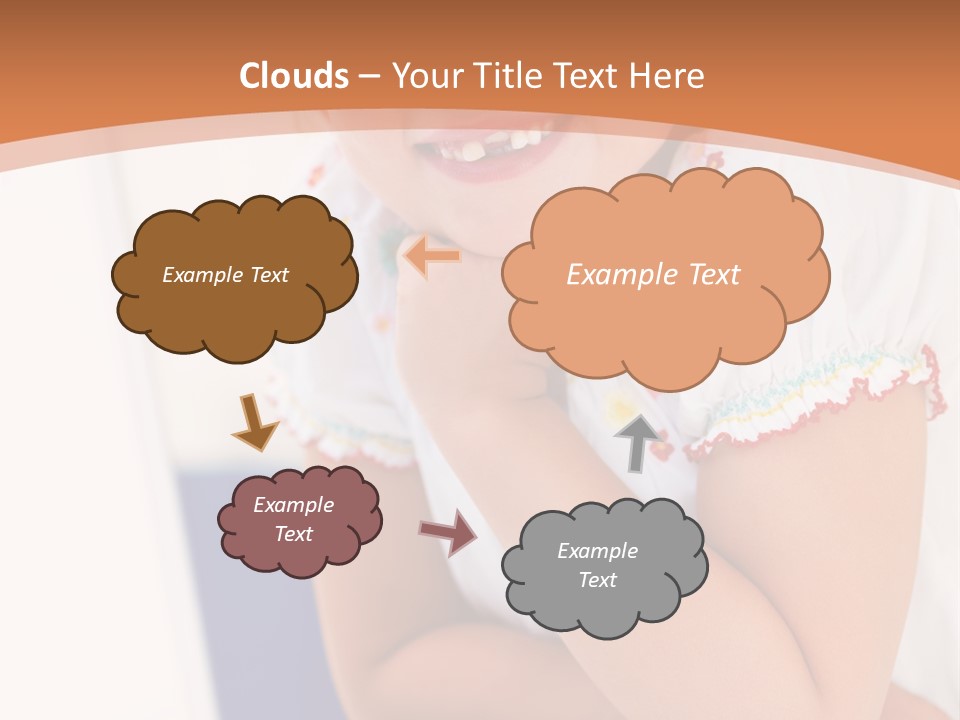 Clouds – Your Title Text Here

Example Text

Example Text

Example Text

Example Text